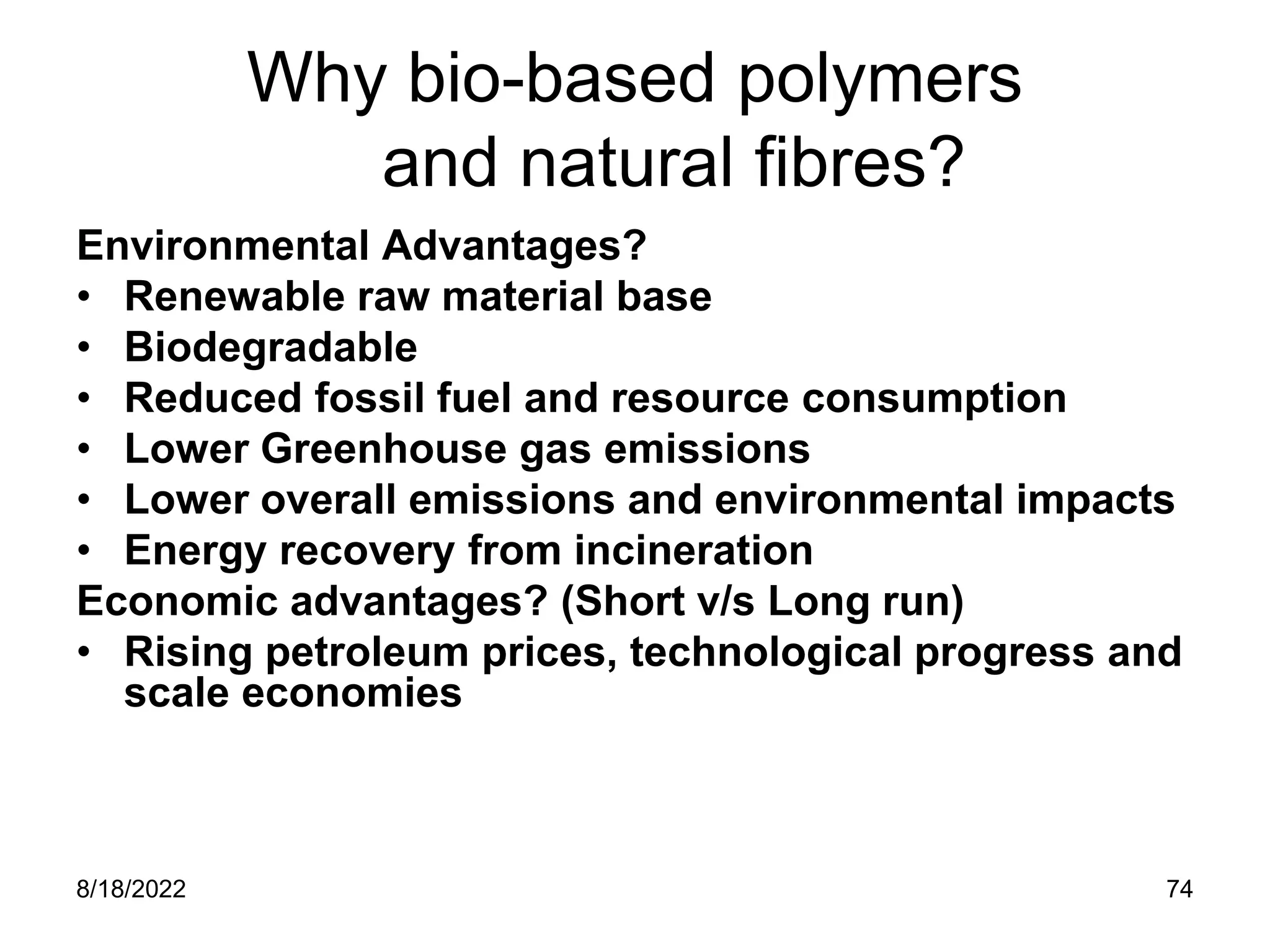 Why bio-based polymers and natural fibres?

Environmental Advantages?
• Renewable raw material base
• Biodegradable
• Reduced fossil fuel and resource consumption
• Lower Greenhouse gas emissions
• Lower overall emissions and environmental impacts
• Energy recovery from incineration
Economic advantages? (Short v/s Long run)
• Rising petroleum prices, technological progress and scale economies

8/18/2022

74